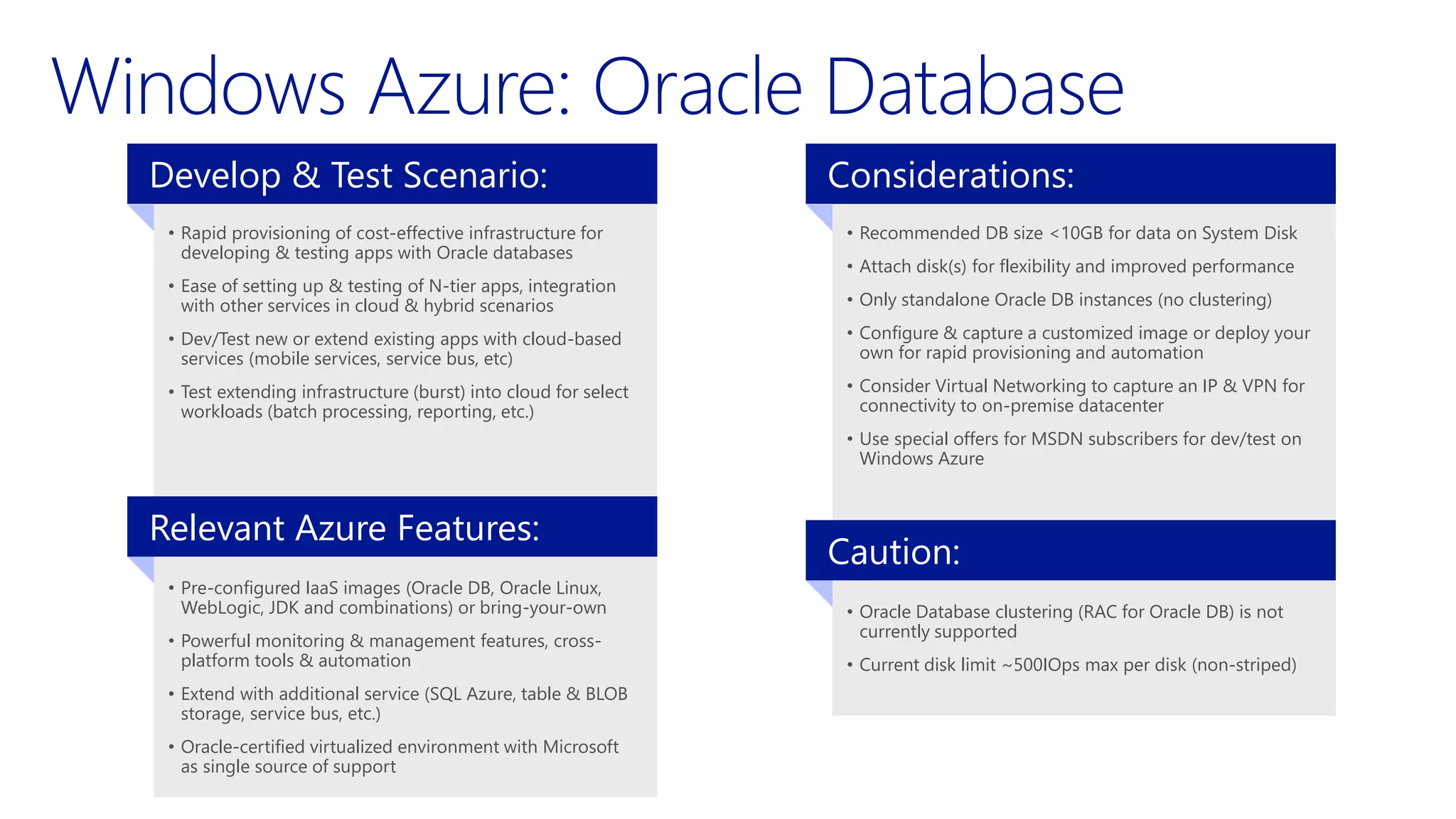 Windows Azure: Oracle Database

Develop & Test Scenario:

• Rapid provisioning of cost-effective infrastructure for developing & testing apps with Oracle databases
• Ease of setting up & testing of N-tier apps, integration with other services in cloud & hybrid scenarios
• Dev/Test new or extend existing apps with cloud-based services (mobile services, service bus, etc)
• Test extending infrastructure (burst) into cloud for select workloads (batch processing, reporting, etc.)

Relevant Azure Features:

• Pre-configured IaaS images (Oracle DB, Oracle Linux, WebLogic, JDK and combinations) or bring-your-own
• Powerful monitoring & management features, cross-platform tools & automation
• Extend with additional service (SQL Azure, table & BLOB storage, service bus, etc.)
• Oracle-certified virtualized environment with Microsoft as single source of support

Considerations:

• Recommended DB size <10GB for data on System Disk
• Attach disk(s) for flexibility and improved performance
• Only standalone Oracle DB instances (no clustering)
• Configure & capture a customized image or deploy your own for rapid provisioning and automation
• Consider Virtual Networking to capture an IP & VPN for connectivity to on-premise datacenter
• Use special offers for MSDN subscribers for dev/test on Windows Azure

Caution:

• Oracle Database clustering (RAC for Oracle DB) is not currently supported
• Current disk limit ~500IOps max per disk (non-striped)